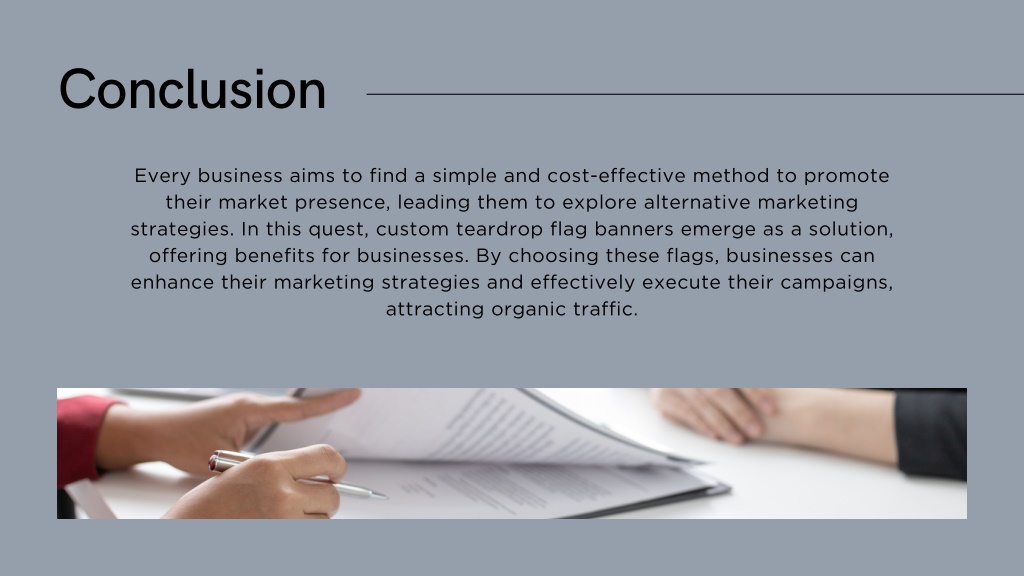 Conclusion

Every business aims to find a simple and cost-effective method to promote their market presence, leading them to explore alternative marketing strategies. In this quest, custom teardrop flag banners emerge as a solution, offering benefits for businesses. By choosing these flags, businesses can enhance their marketing strategies and effectively execute their campaigns, attracting organic traffic.